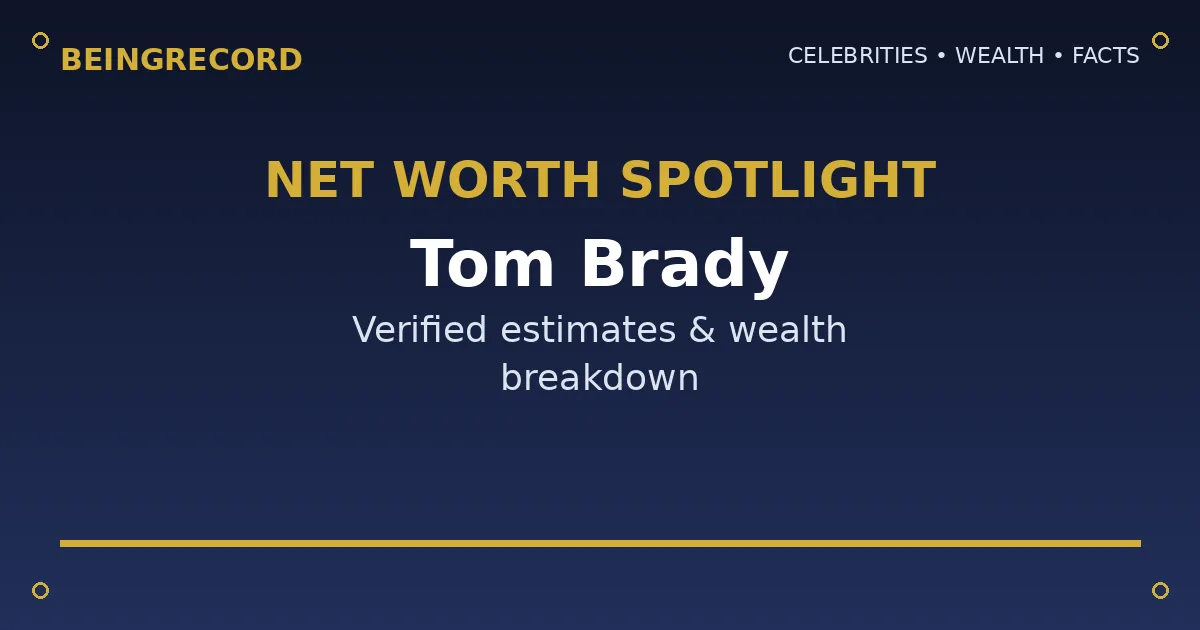 BEINGRECORD

CELEBRITIES • WEALTH • FACTS

NET WORTH SPOTLIGHT

Tom Brady

Verified estimates & wealth breakdown